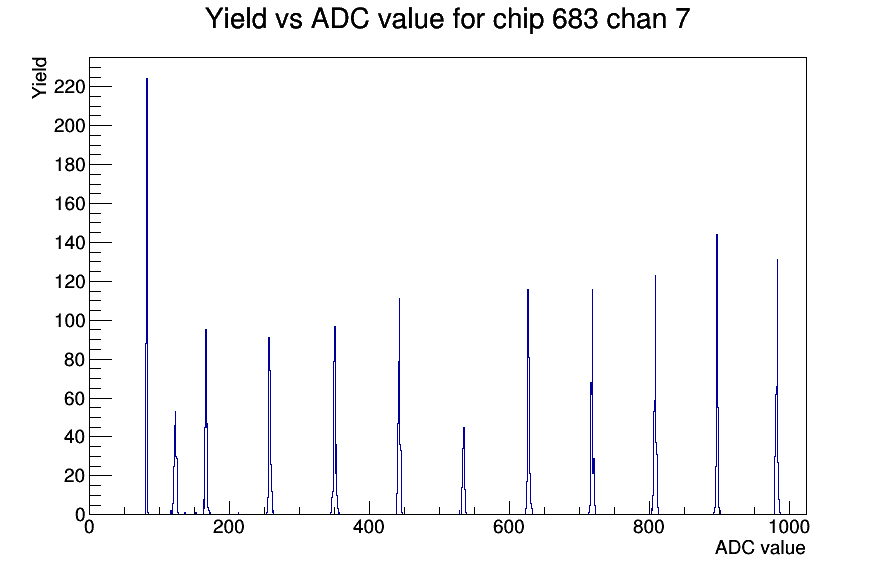 Yield vs ADC value for chip 683 chan 7

Yield

220
200
180
160
140
120
100
80
60
40
20
0

0
200
400
600
800
1000

ADC value